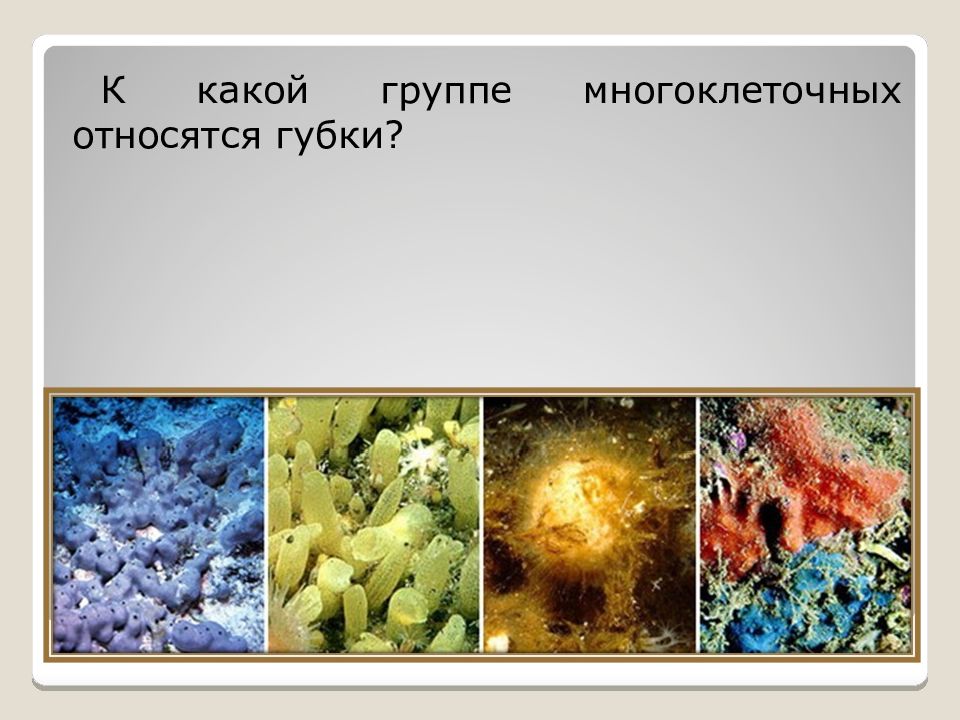 К какой группе многоклеточных относятся губки?